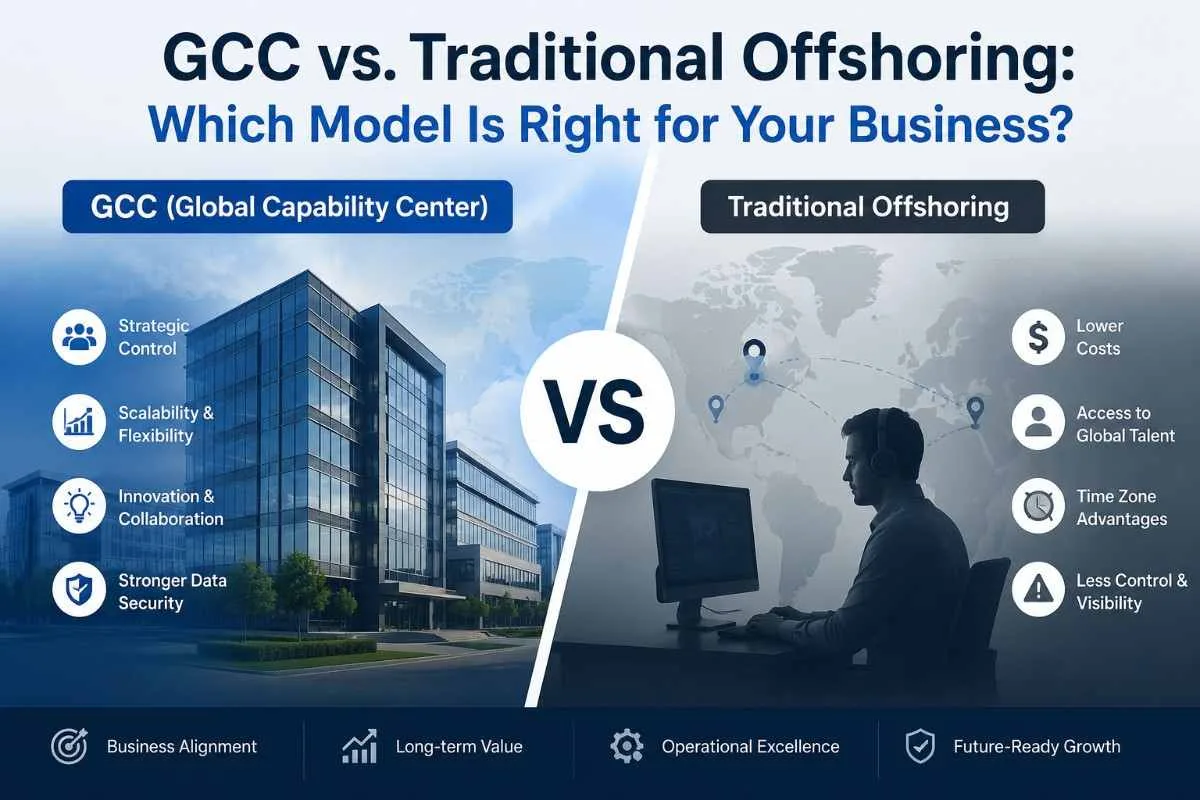 GCC vs. Traditional Offshoring:
Which Model Is Right for Your Business?

GCC (Global Capability Center)

Strategic Control

Scalability & Flexibility

Innovation & Collaboration

Stronger Data Security

VS

Traditional Offshoring

Lower Costs

Access to Global Talent

Time Zone Advantages

Less Control & Visibility

Business Alignment

Long-term Value

Operational Excellence

Future-Ready Growth